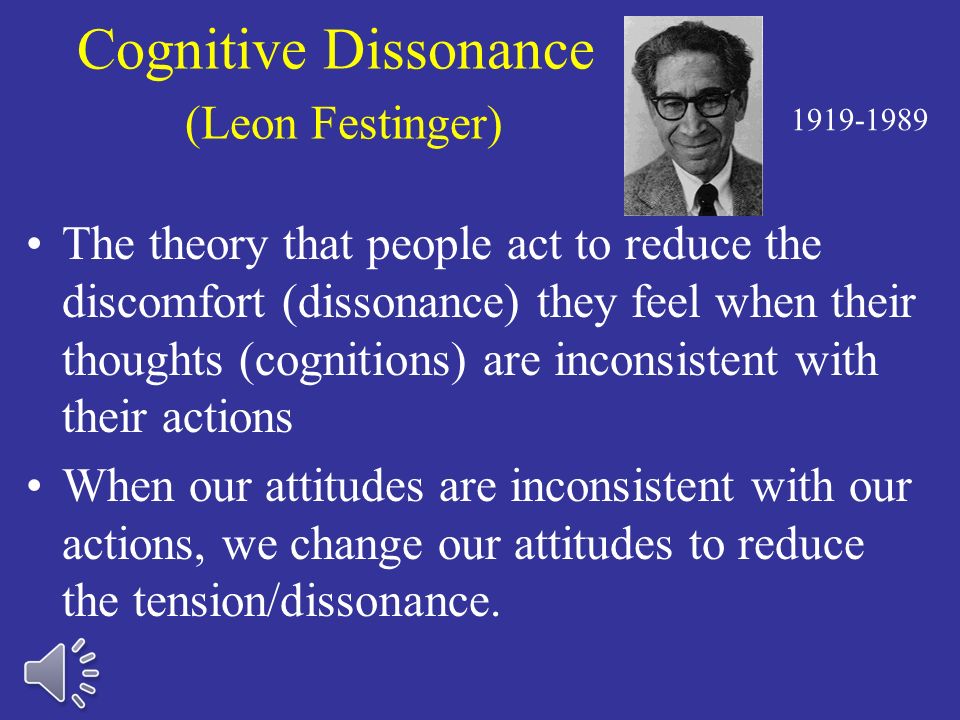 Cognitive Dissonance
(Leon Festinger)

1919-1989

• The theory that people act to reduce the discomfort (dissonance) they feel when their thoughts (cognitions) are inconsistent with their actions

• When our attitudes are inconsistent with our actions, we change our attitudes to reduce the tension/dissonance.